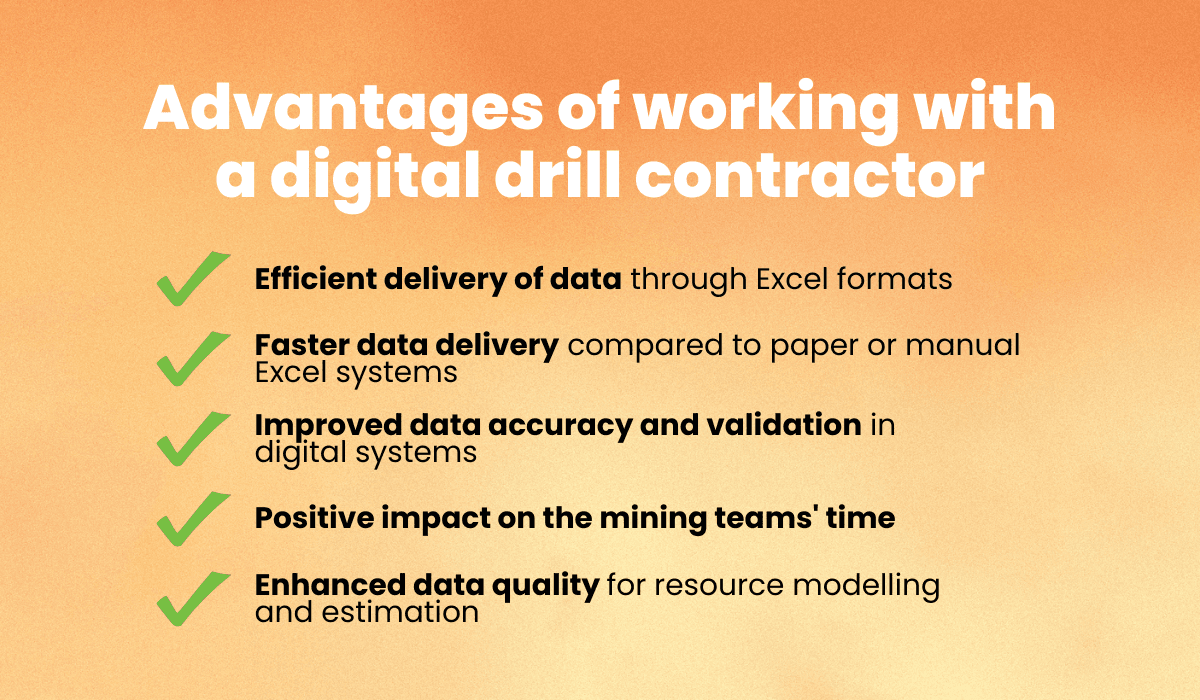 Advantages of working with a digital drill contractor

Efficient delivery of data through Excel formats

Faster data delivery compared to paper or manual Excel systems

Improved data accuracy and validation in digital systems

Positive impact on the mining teams' time

Enhanced data quality for resource modelling and estimation